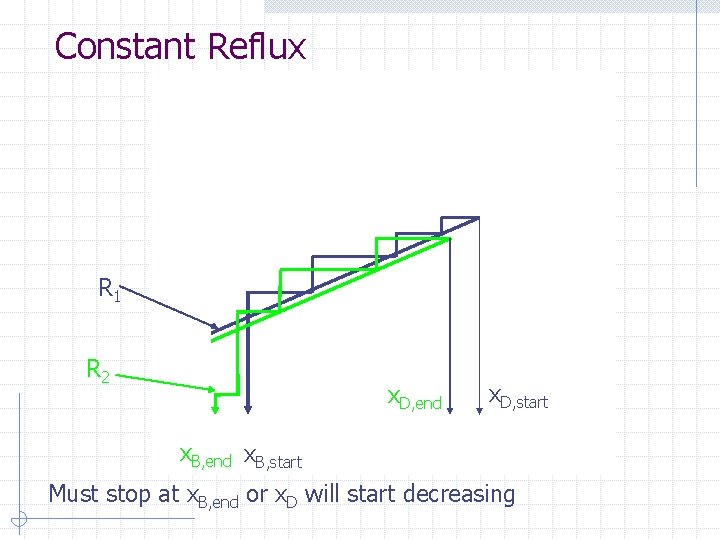 Constant Reflux

$R_1$

$R_2$

$x_{D,end}$ $x_{D,start}$

$x_{B,end}$ $x_{B,start}$

Must stop at $x_{B,end}$ or $x_D$ will start decreasing